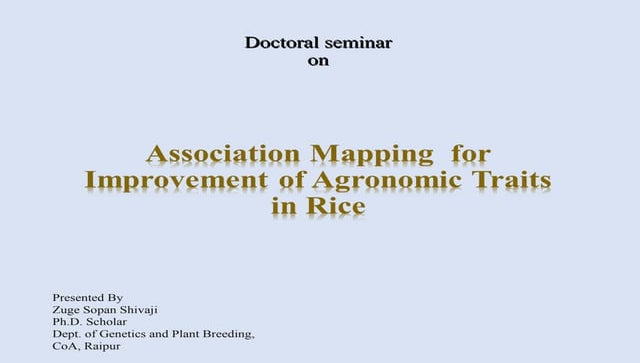 Doctoral seminar
on

Association Mapping for Improvement of Agronomic Traits in Rice

Presented By
Zuge Sopan Shivaji
Ph.D. Scholar
Dept. of Genetics and Plant Breeding,
CoA, Raipur